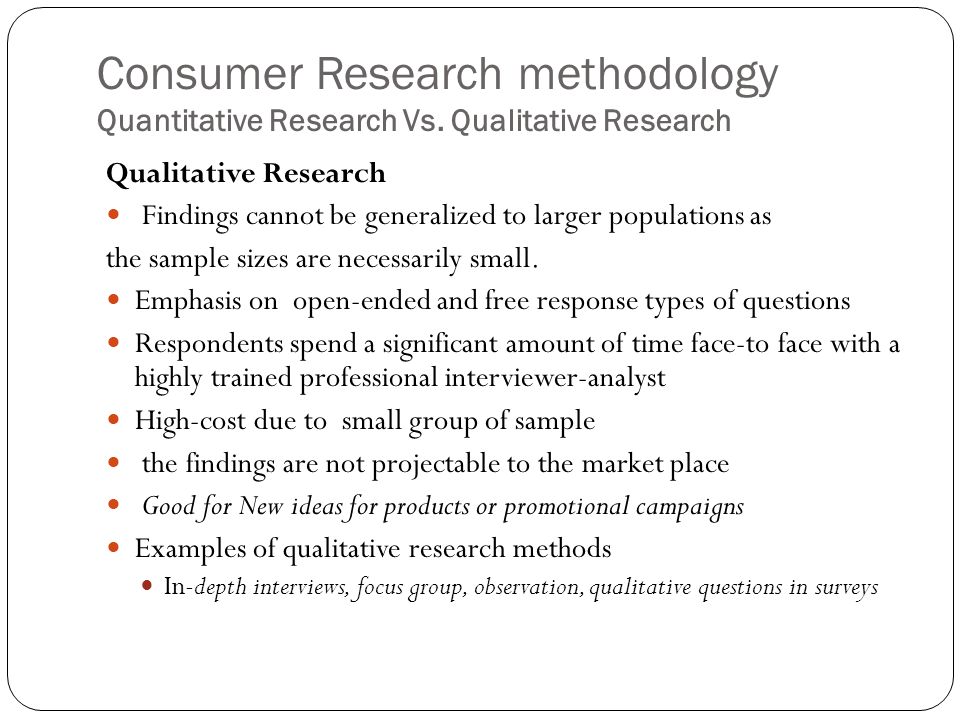 Consumer Research methodology
Quantitative Research Vs. Qualitative Research

Qualitative Research

- Findings cannot be generalized to larger populations as
the sample sizes are necessarily small.
- Emphasis on open-ended and free response types of questions
- Respondents spend a significant amount of time face-to face with a highly trained professional interviewer-analyst
- High-cost due to small group of sample
- the findings are not projectable to the market place
- Good for New ideas for products or promotional campaigns
- Examples of qualitative research methods
  - In-depth interviews, focus group, observation, qualitative questions in surveys